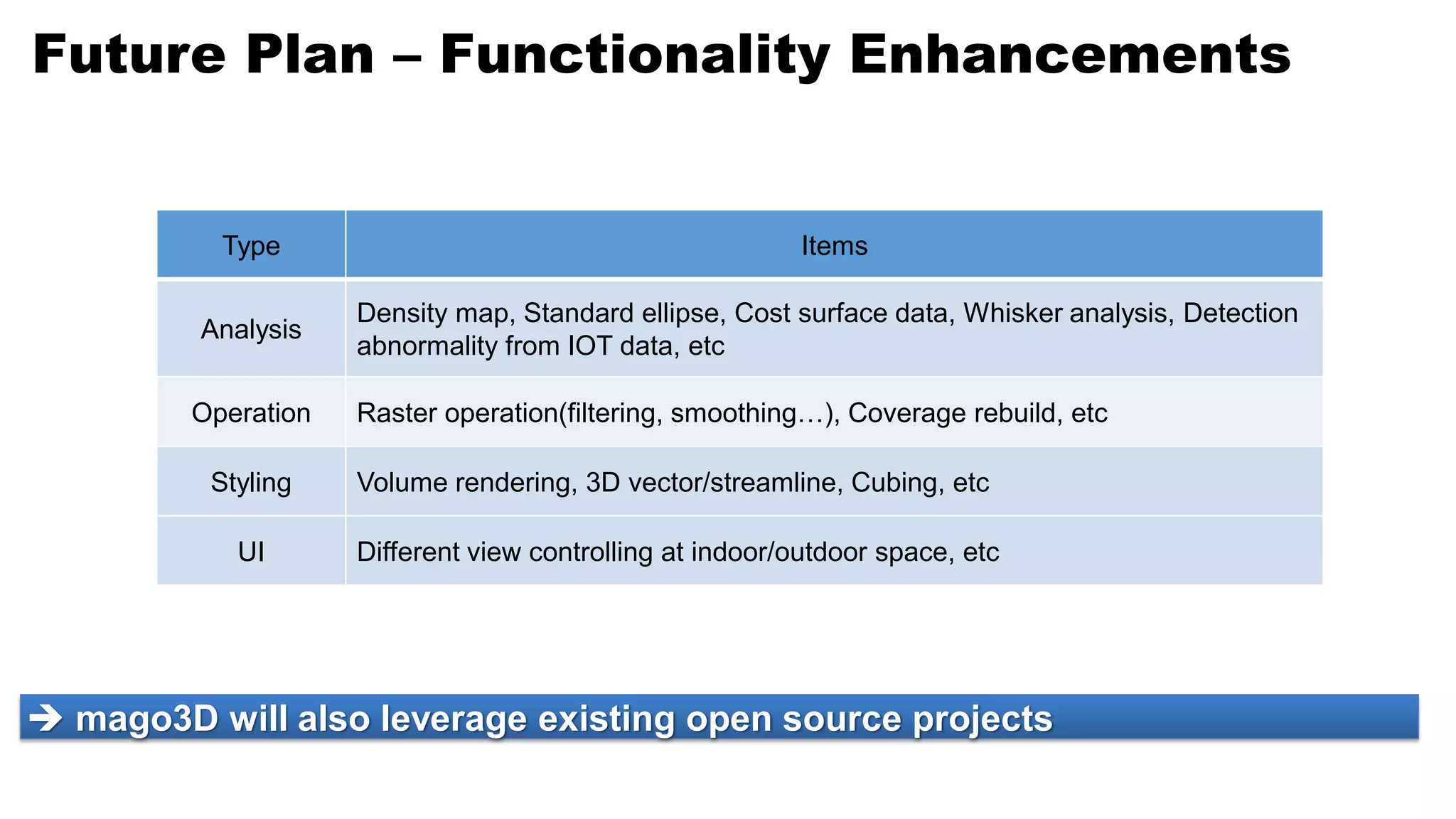 Future Plan – Functionality Enhancements

| Type | Items |
|---|---|
| Analysis | Density map, Standard ellipse, Cost surface data, Whisker analysis, Detection abnormality from IOT data, etc |
| Operation | Raster operation(filtering, smoothing…), Coverage rebuild, etc |
| Styling | Volume rendering, 3D vector/streamline, Cubing, etc |
| UI | Different view controlling at indoor/outdoor space, etc |

➔ mago3D will also leverage existing open source projects